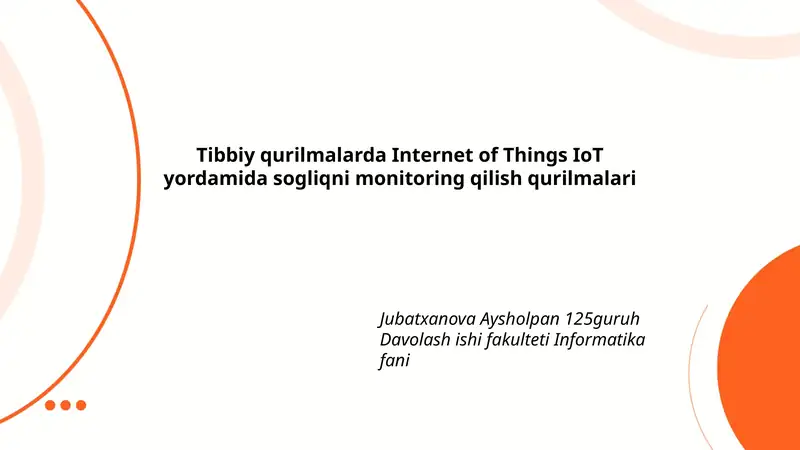 Tibbiy qurilmalarda Internet of Things IoT yordamida sogliqni monitoring qilish qurilmalari

Jubatxanova Aysholpan 125guruh Davolash ishi fakulteti Informatika fani